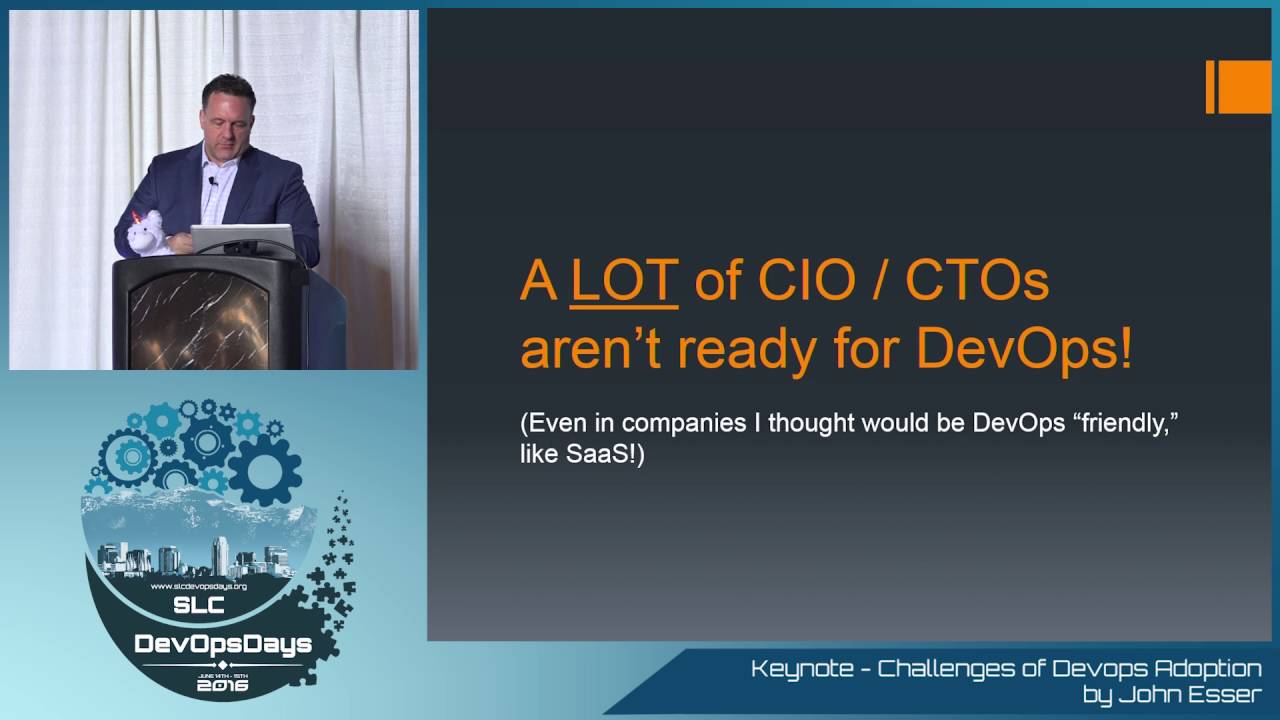 A LOT of CIO / CTOs aren't ready for DevOps!

(Even in companies I thought would be DevOps "friendly," like SaaS!)

www.slcdevopsdays.org
SLC
DevOpsDays
JUNE 14TH - 15TH
2016

Keynote - Challenges of Devops Adoption
by John Esser